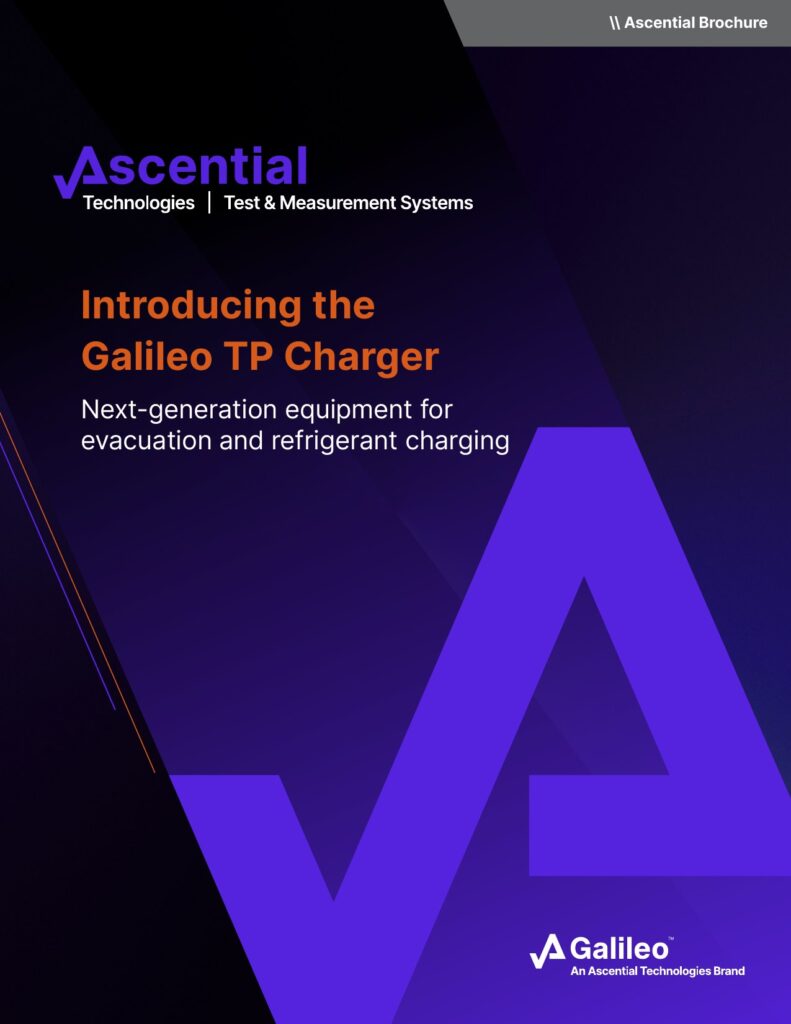 \\ Ascential Brochure

Ascential
Technologies | Test & Measurement Systems

Introducing the
Galileo TP Charger

Next-generation equipment for evacuation and refrigerant charging

Galileo™
An Ascential Technologies Brand